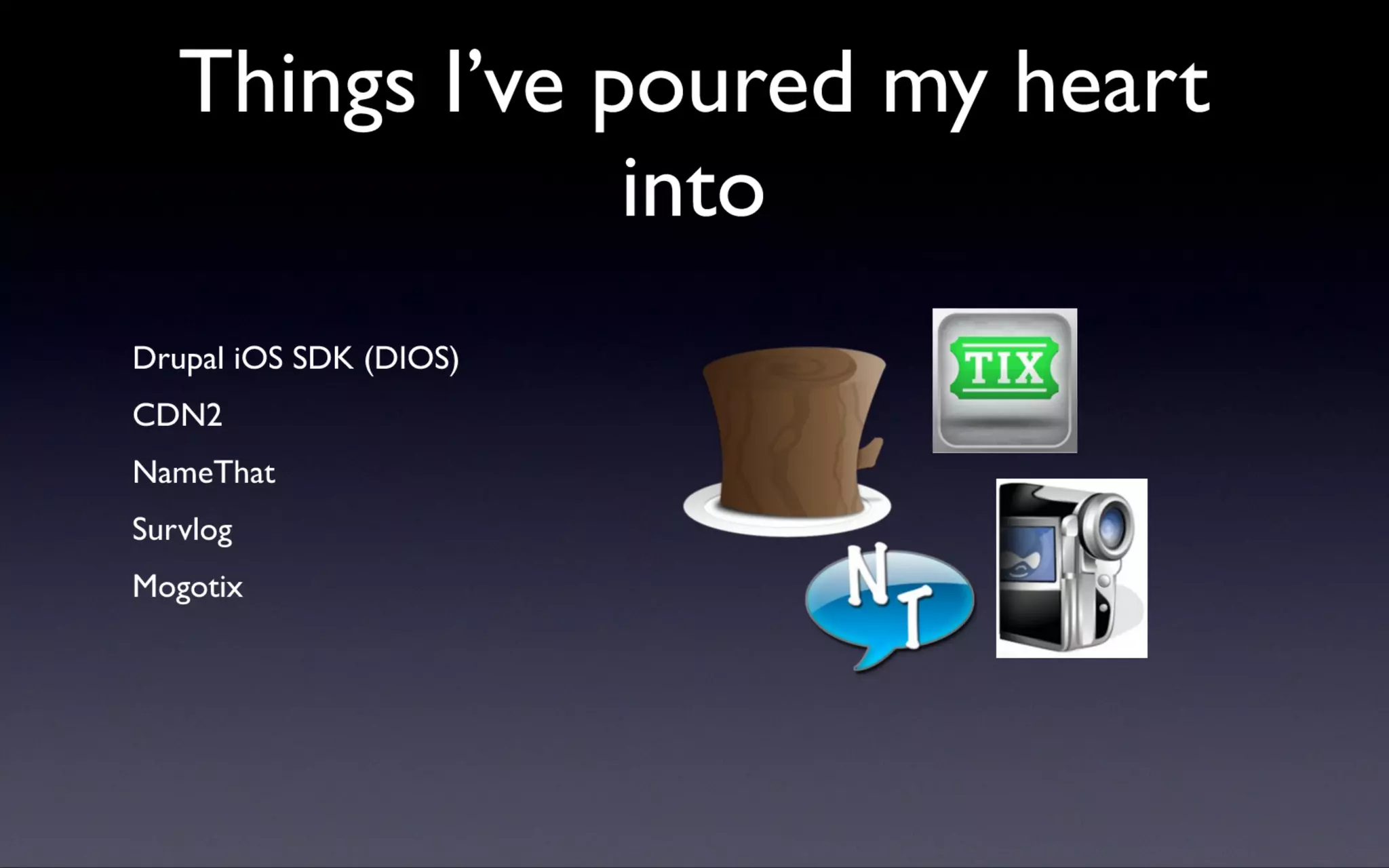 Things I’ve poured my heart into

Drupal iOS SDK (DIOS)

CDN2

NameThat

Survlog

Mogotix

TIX

NT